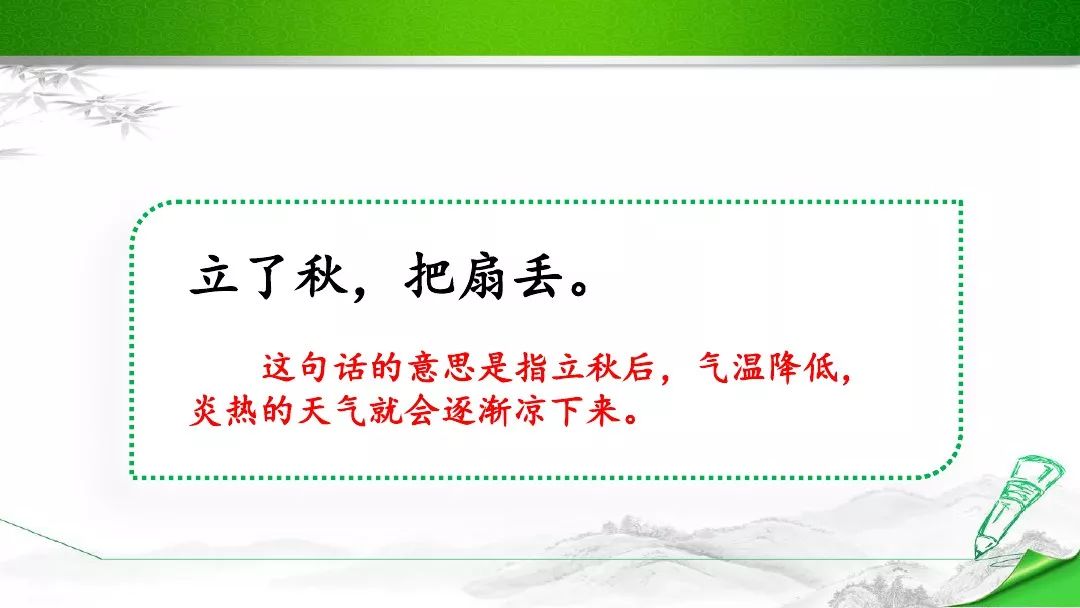 立了秋，把扇丢。

这句话的意思是指立秋后，气温降低，炎热的天气就会逐渐凉下来。